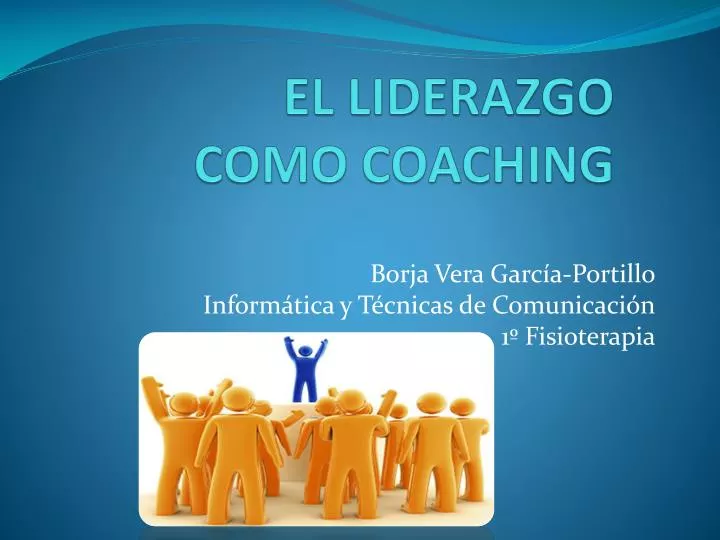 EL LIDERAZGO COMO COACHING

Borja Vera García-Portillo
Informática y Técnicas de Comunicación
1º Fisioterapia